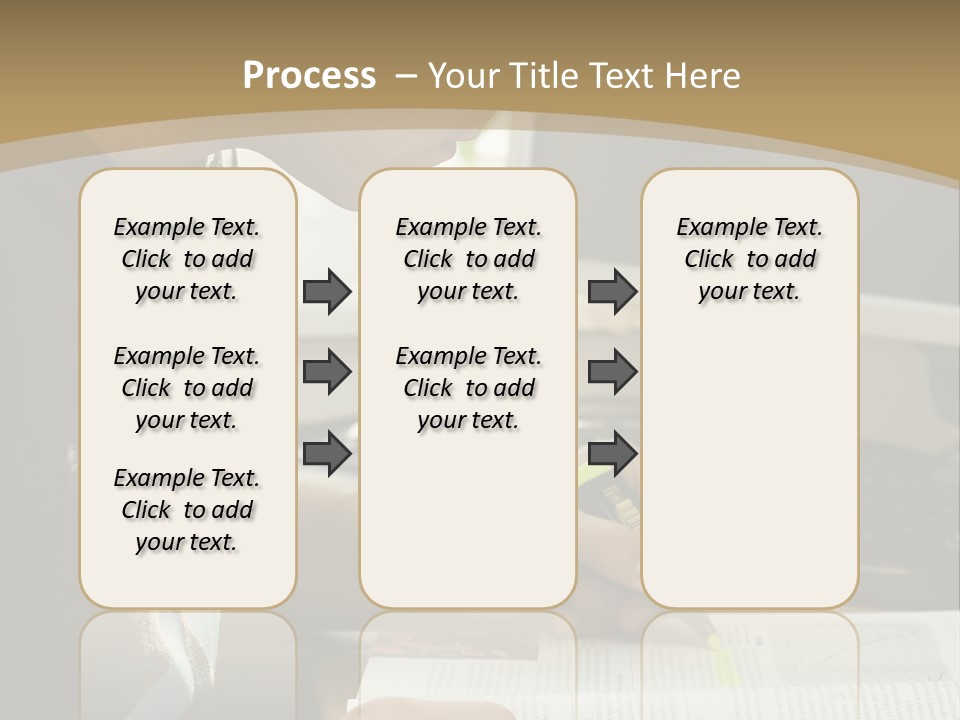 Process – Your Title Text Here

Example Text. Click to add your text.

Example Text. Click to add your text.

Example Text. Click to add your text.

Example Text. Click to add your text.

Example Text. Click to add your text.

Example Text. Click to add your text.